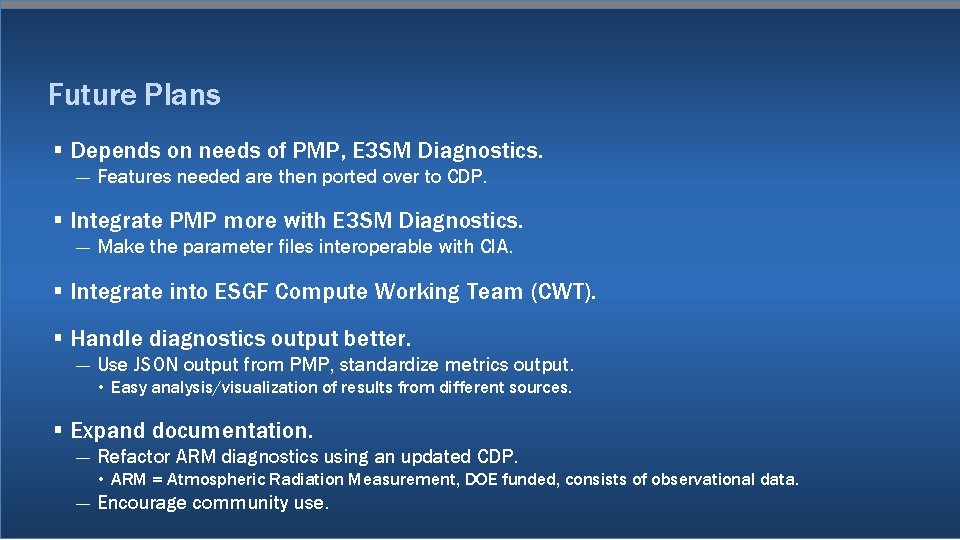 Future Plans

▪ Depends on needs of PMP, E3SM Diagnostics.
— Features needed are then ported over to CDP.

▪ Integrate PMP more with E3SM Diagnostics.
— Make the parameter files interoperable with CIA.

▪ Integrate into ESGF Compute Working Team (CWT).

▪ Handle diagnostics output better.
— Use JSON output from PMP, standardize metrics output.
• Easy analysis/visualization of results from different sources.

▪ Expand documentation.
— Refactor ARM diagnostics using an updated CDP.
• ARM = Atmospheric Radiation Measurement, DOE funded, consists of observational data.
— Encourage community use.